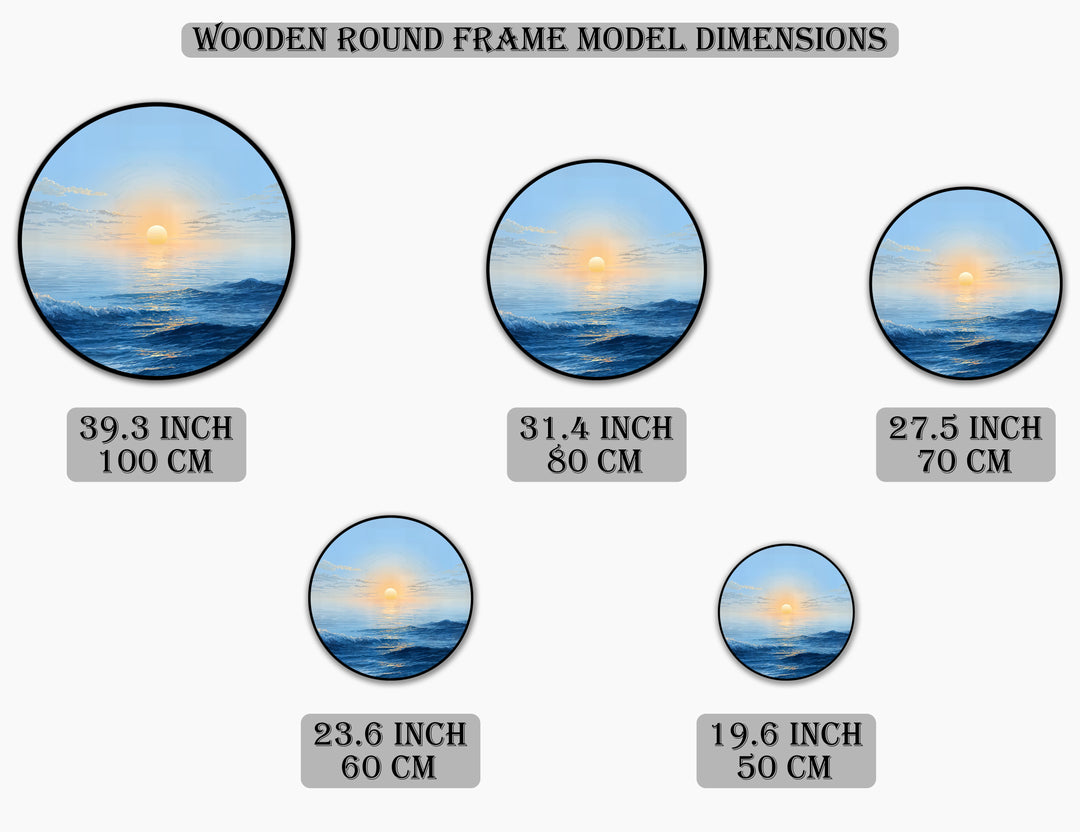 WOODEN ROUND FRAME MODEL DIMENSIONS

39.3 INCH
100 CM

31.4 INCH
80 CM

27.5 INCH
70 CM

23.6 INCH
60 CM

19.6 INCH
50 CM